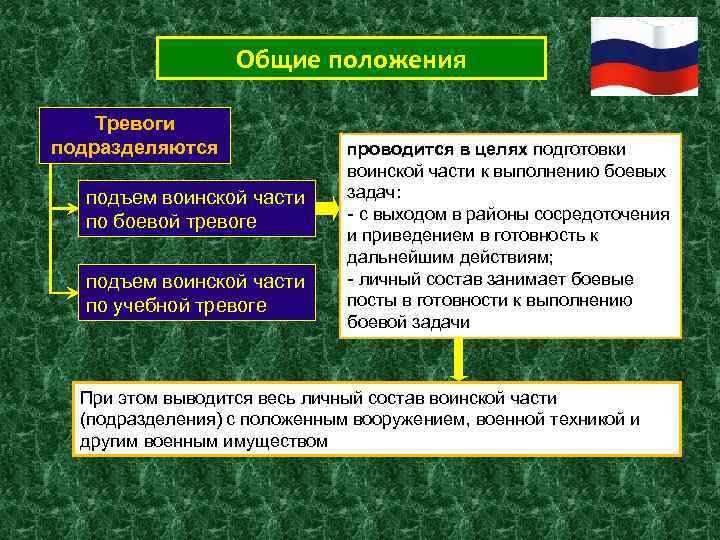 Общие положения

Тревоги подразделяются

подъем воинской части по боевой тревоге

подъем воинской части по учебной тревоге

проводится в целях подготовки воинской части к выполнению боевых задач:
- с выходом в районы сосредоточения и приведением в готовность к дальнейшим действиям;
- личный состав занимает боевые посты в готовности к выполнению боевой задачи

При этом выводится весь личный состав воинской части (подразделения) с положенным вооружением, военной техникой и другим военным имуществом